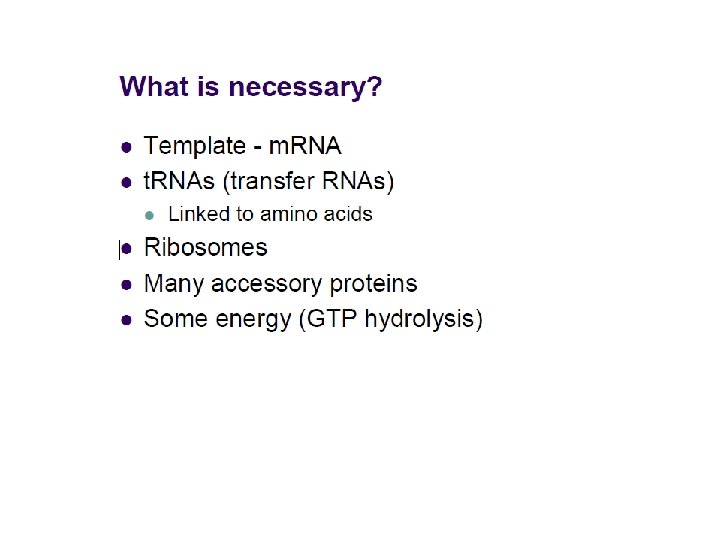 What is necessary?

- Template - mRNA
- tRNAs (transfer RNAs)
  - Linked to amino acids
- Ribosomes
- Many accessory proteins
- Some energy (GTP hydrolysis)